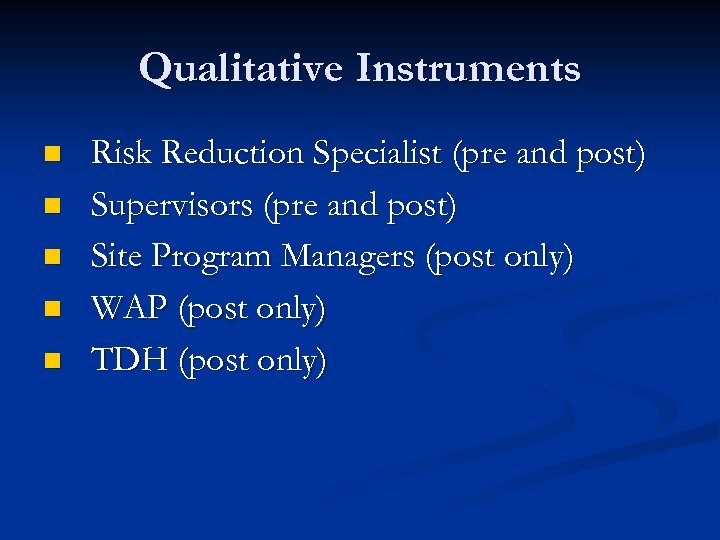 Qualitative Instruments

- Risk Reduction Specialist (pre and post)
- Supervisors (pre and post)
- Site Program Managers (post only)
- WAP (post only)
- TDH (post only)